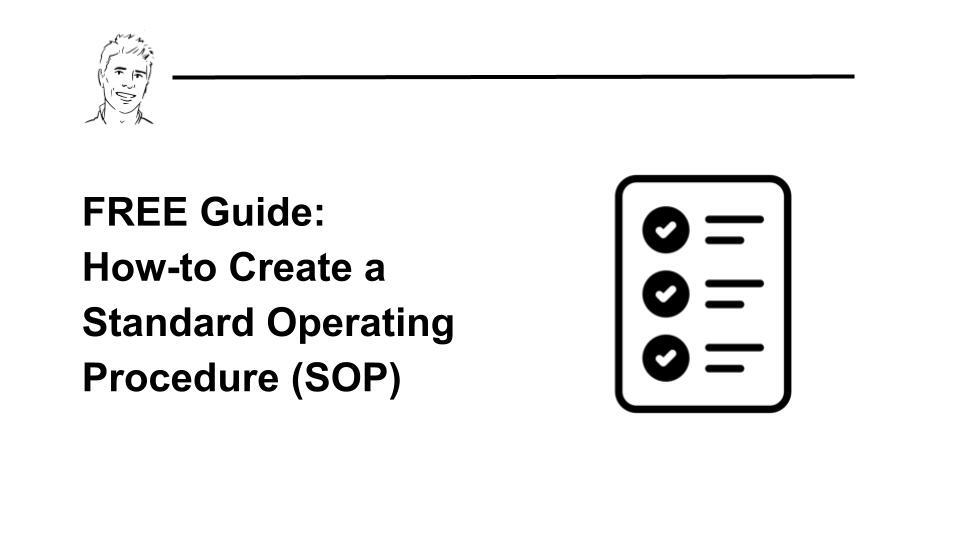 FREE Guide:
How-to Create a Standard Operating Procedure (SOP)